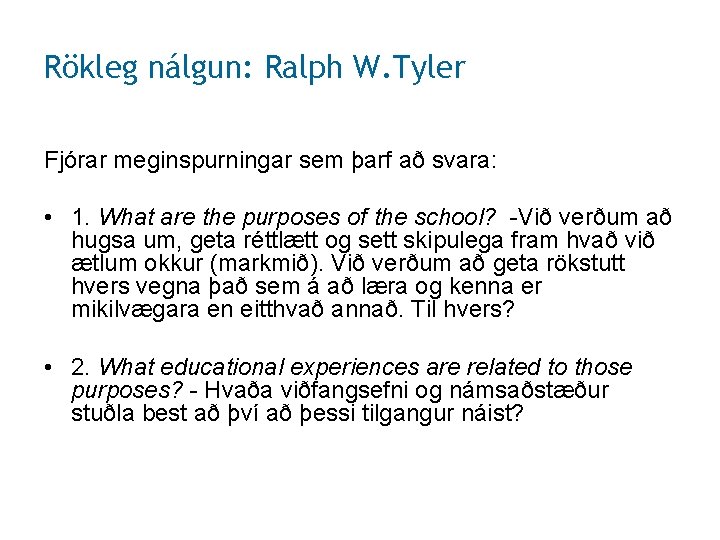 Rökleg nálgun: Ralph W.Tyler

Fjórar meginspurningar sem þarf að svara:

• 1. What are the purposes of the school? -Við verðum að hugsa um, geta réttlætt og sett skipulega fram hvað við ætlum okkur (markmið). Við verðum að geta rökstutt hvers vegna það sem á að læra og kenna er mikilvægara en eitthvað annað. Til hvers?

• 2. What educational experiences are related to those purposes? - Hvaða viðfangsefni og námsaðstæður stuðla best að því að þessi tilgangur náist?